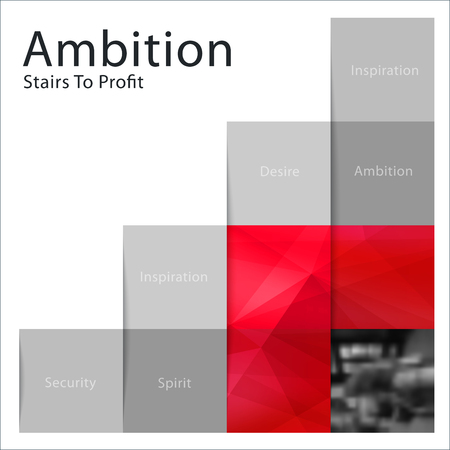 Ambition
Stairs To Profit

Inspiration

Desire

Ambition

Inspiration

Security

Spirit